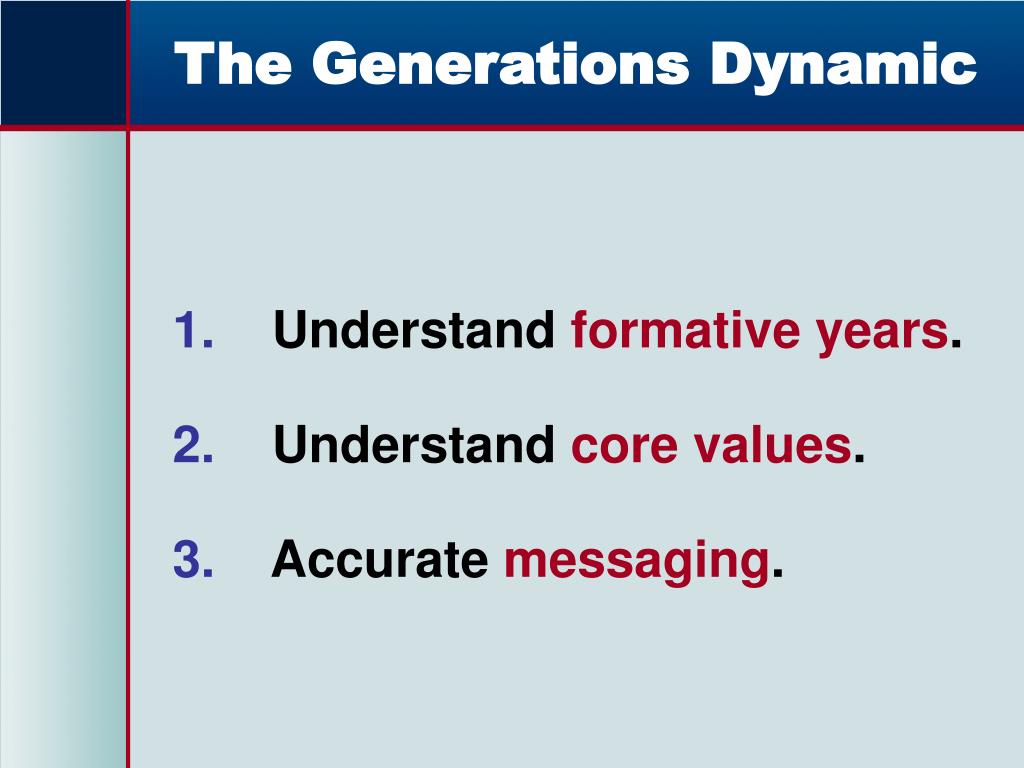 The Generations Dynamic

1. Understand formative years.

2. Understand core values.

3. Accurate messaging.